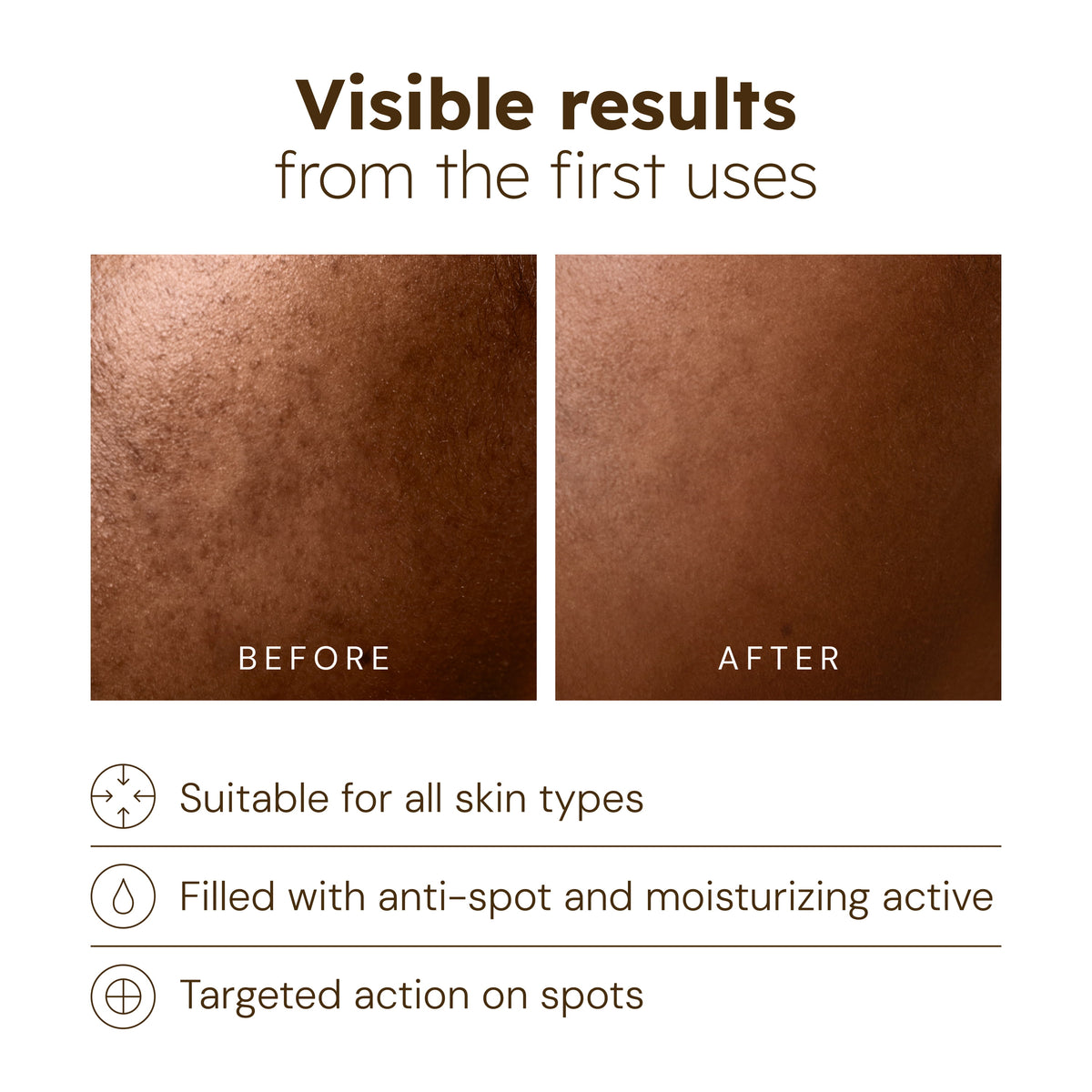 Visible results
from the first uses

BEFORE

AFTER

Suitable for all skin types

Filled with anti-spot and moisturizing active

Targeted action on spots